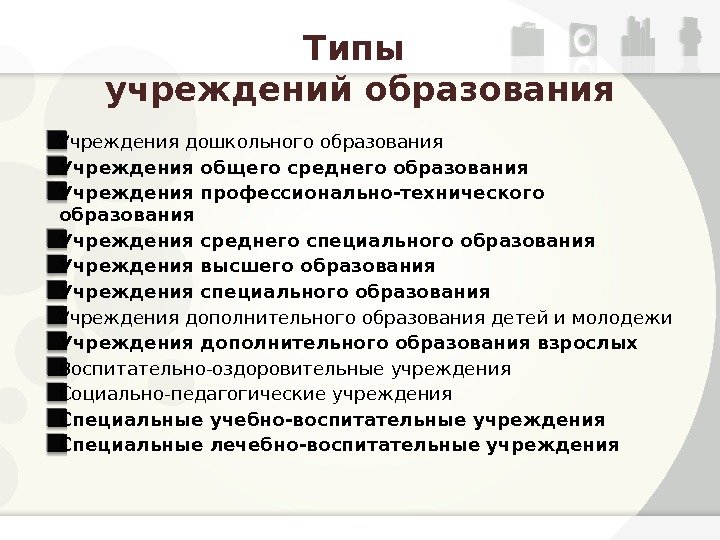 Типы
учреждений образования

Учреждения дошкольного образования
Учреждения общего среднего образования
Учреждения профессионально-технического образования
Учреждения среднего специального образования
Учреждения высшего образования
Учреждения специального образования
Учреждения дополнительного образования детей и молодежи
Учреждения дополнительного образования взрослых
Воспитательно-оздоровительные учреждения
Социально-педагогические учреждения
Специальные учебно-воспитательные учреждения
Специальные лечебно-воспитательные учреждения